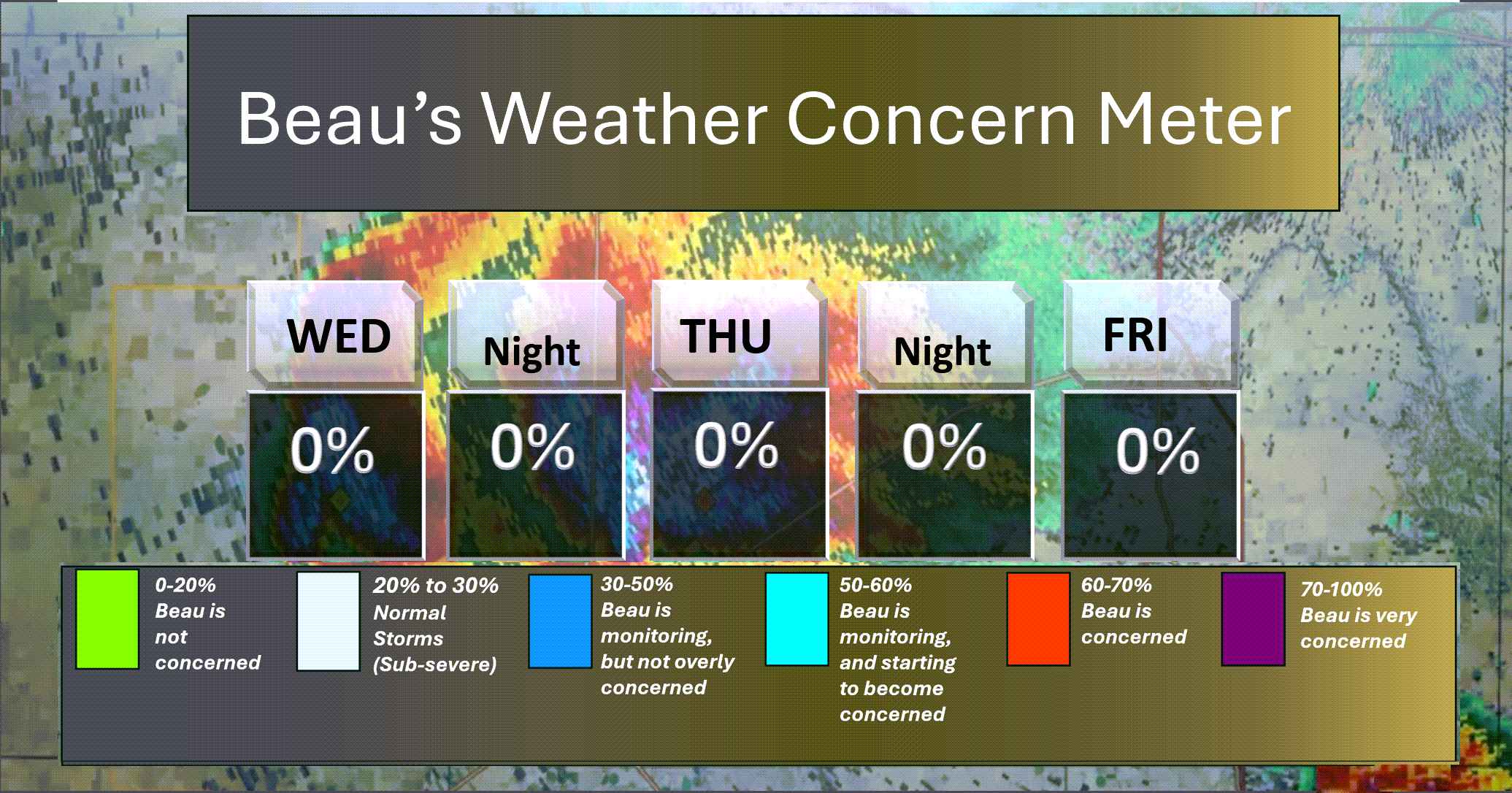 Beau's Weather Concern Meter

| WED | Night | THU | Night | FRI |
|---|---|---|---|---|
| 0% | 0% | 0% | 0% | 0% |

0-20% Beau is not concerned

20% to 30% Normal Storms (Sub-severe)

30-50% Beau is monitoring, but not overly concerned

50-60% Beau is monitoring, and starting to become concerned

60-70% Beau is concerned

70-100% Beau is very concerned